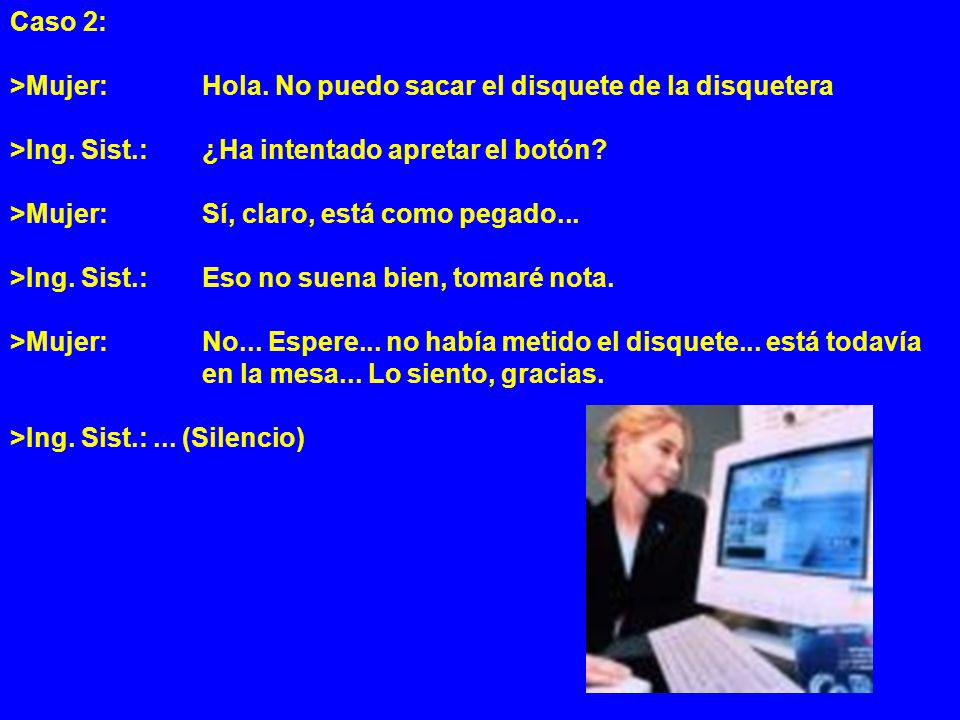 Caso 2:

>Mujer: Hola. No puedo sacar el disquete de la disquetera

>Ing. Sist.: ¿Ha intentado apretar el botón?

>Mujer: Sí, claro, está como pegado...

>Ing. Sist.: Eso no suena bien, tomaré nota.

>Mujer: No... Espere... no había metido el disquete... está todavía en la mesa... Lo siento, gracias.

>Ing. Sist.: ... (Silencio)